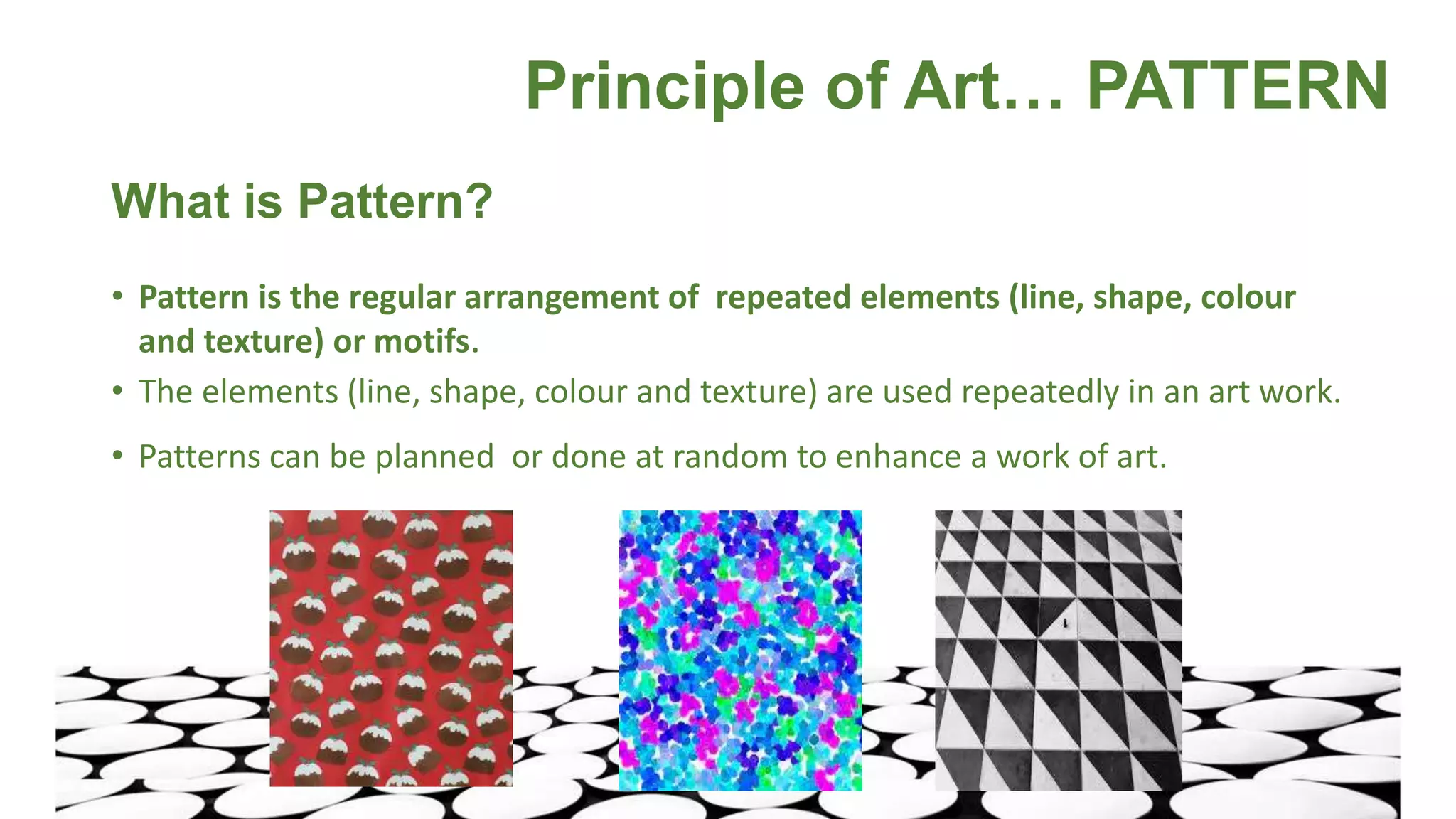 Principle of Art… PATTERN

What is Pattern?

• Pattern is the regular arrangement of repeated elements (line, shape, colour and texture) or motifs.

• The elements (line, shape, colour and texture) are used repeatedly in an art work.

• Patterns can be planned or done at random to enhance a work of art.